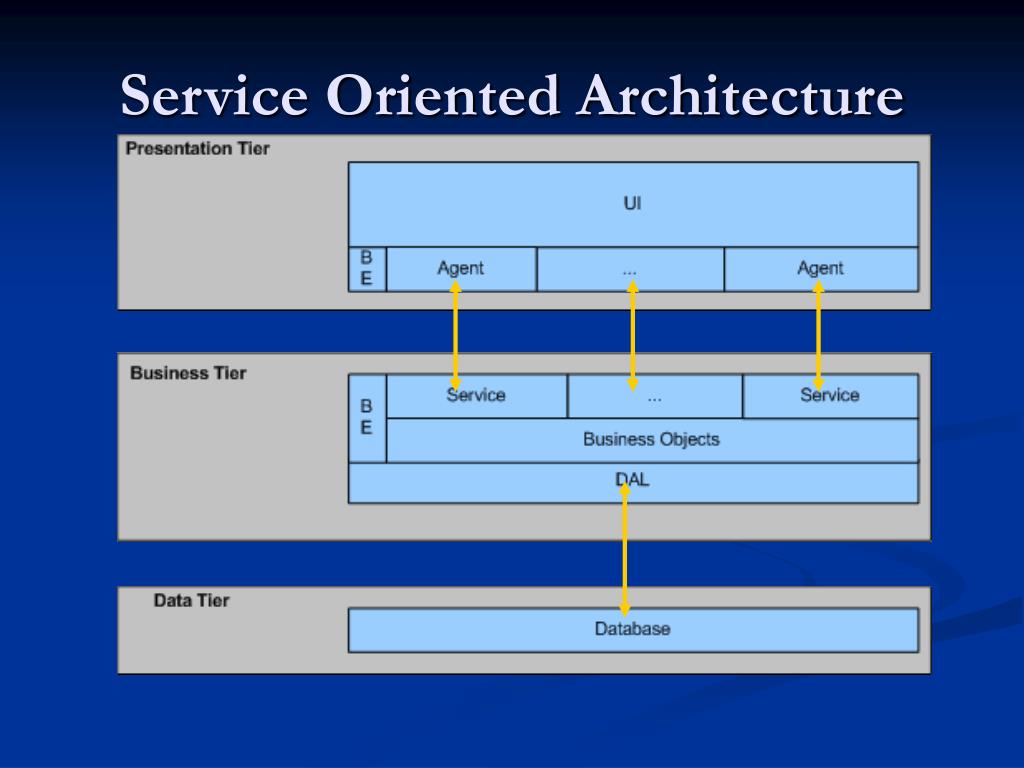 Service Oriented Architecture

Presentation Tier

UI

B
E

Agent

...

Agent

Business Tier

B
E

Service

...

Service

Business Objects

DAL

Data Tier

Database